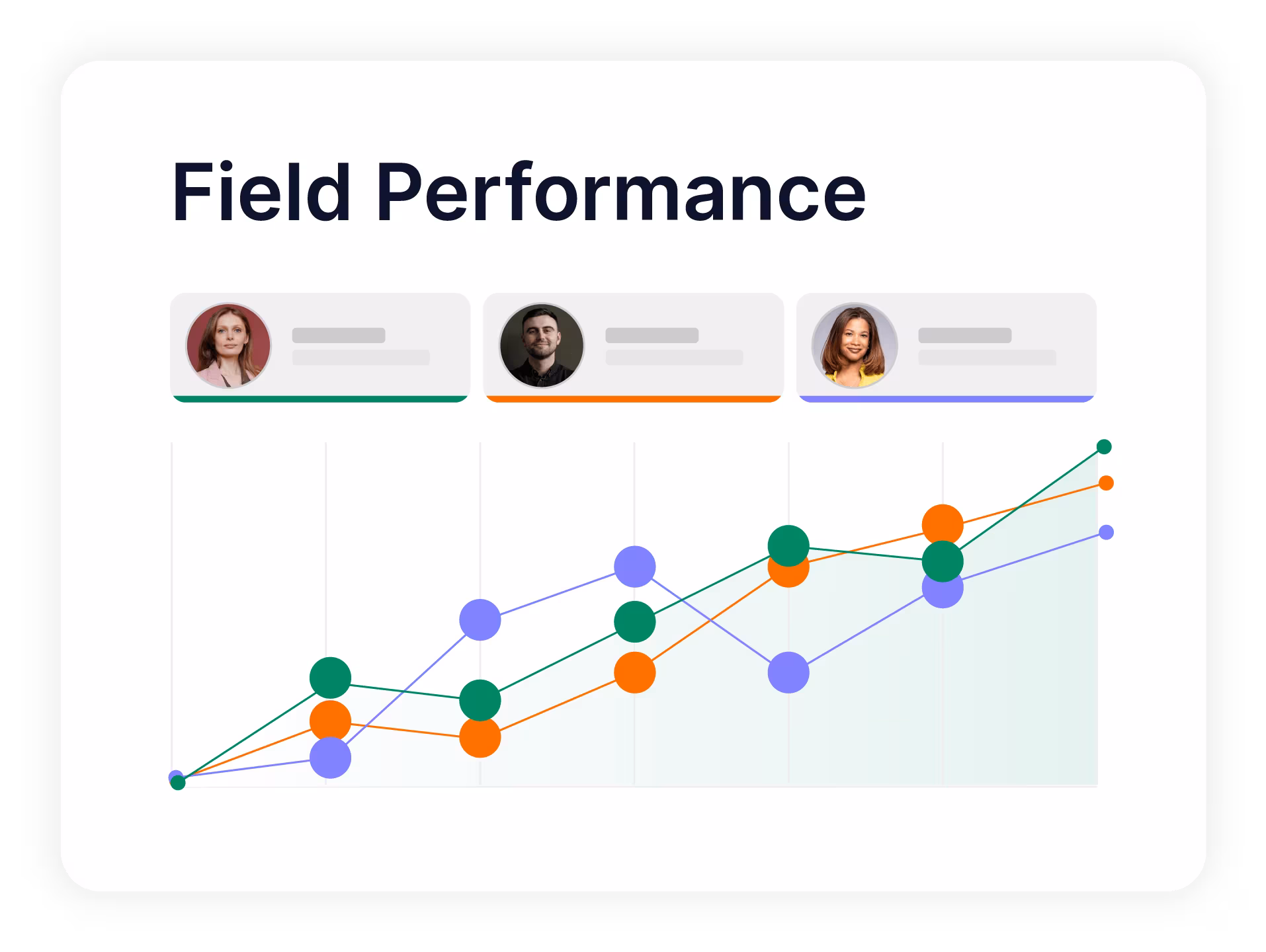 Field Performance